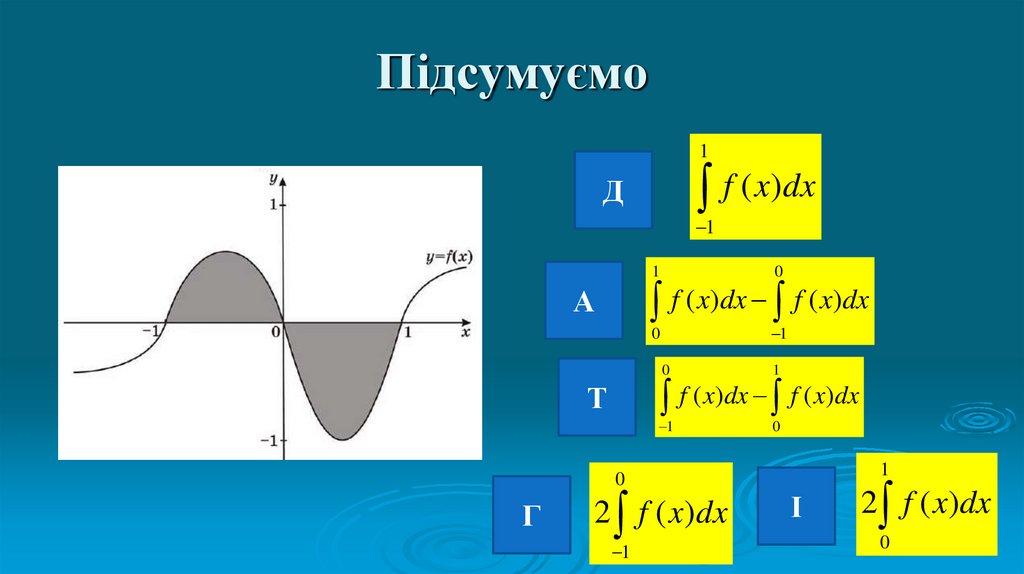 Підсумуємо

y

1

y=f(x)

−1

0

1

x

−1

Д

$\int_{-1}^{1} f(x)dx$

А

$\int_{0}^{1} f(x)dx - \int_{-1}^{0} f(x)dx$

Т

$\int_{-1}^{0} f(x)dx - \int_{0}^{1} f(x)dx$

Г

$2\int_{-1}^{0} f(x)dx$

І

$2\int_{0}^{1} f(x)dx$